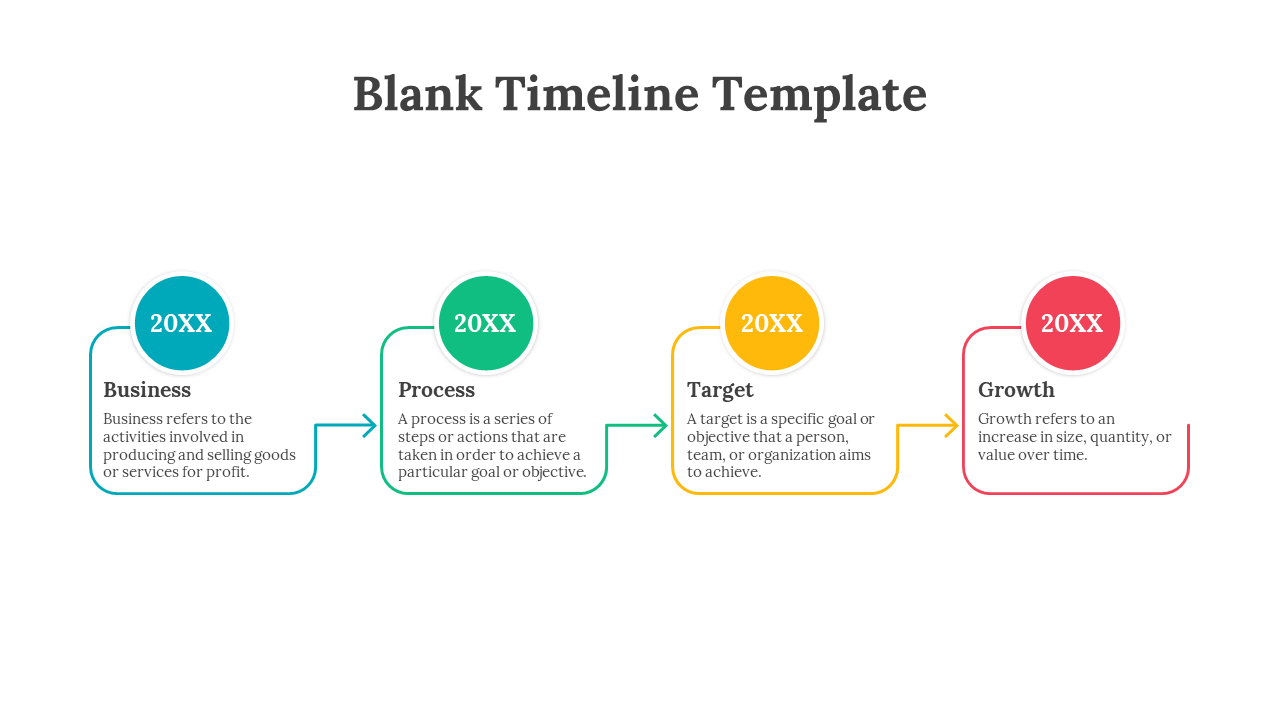 Blank Timeline Template

20XX

Business

Business refers to the activities involved in producing and selling goods or services for profit.

20XX

Process

A process is a series of steps or actions that are taken in order to achieve a particular goal or objective.

20XX

Target

A target is a specific goal or objective that a person, team, or organization aims to achieve.

20XX

Growth

Growth refers to an increase in size, quantity, or value over time.